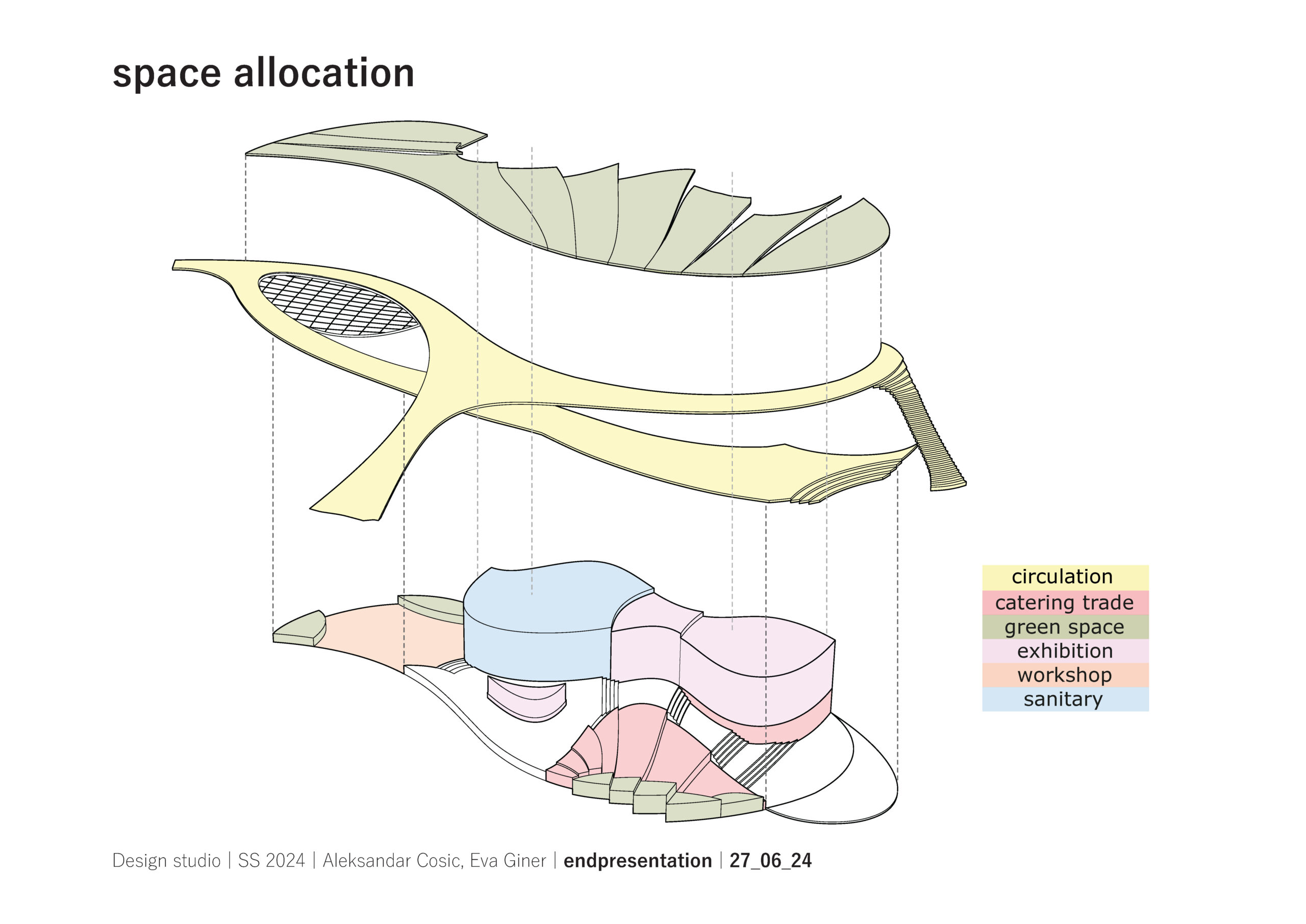 space allocation

circulation
catering trade
green space
exhibition
workshop
sanitary

Design studio | SS 2024 | Aleksandar Cosic, Eva Giner | endpresentation | 27_06_24